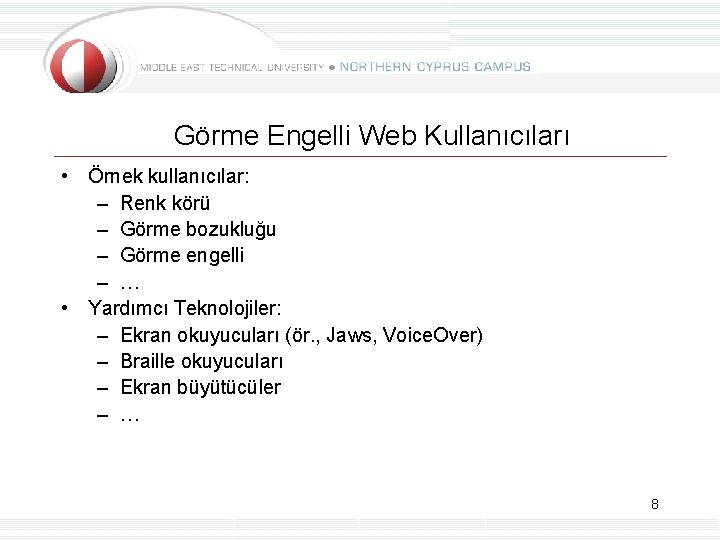 MIDDLE EAST TECHNICAL UNIVERSITY • NORTHERN CYPRUS CAMPUS

Görme Engelli Web Kullanıcıları

• Örnek kullanıcılar:
– Renk körü
– Görme bozukluğu
– Görme engelli
– …
• Yardımcı Teknolojiler:
– Ekran okuyucuları (ör., Jaws, VoiceOver)
– Braille okuyucuları
– Ekran büyütücüler
– …

8